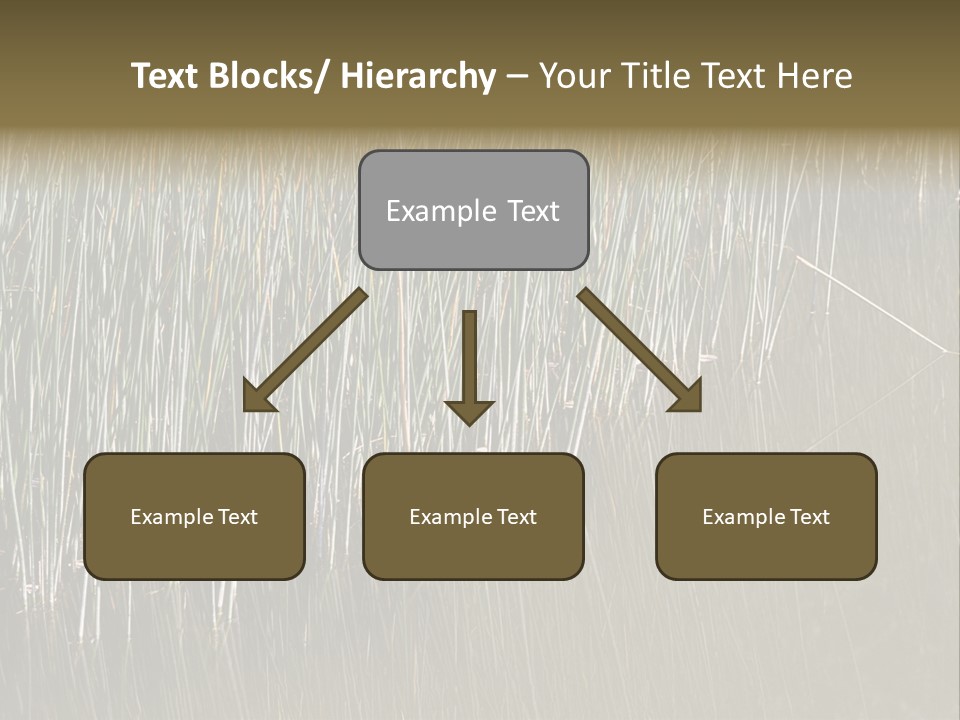 Text Blocks/ Hierarchy – Your Title Text Here

Example Text

Example Text

Example Text

Example Text